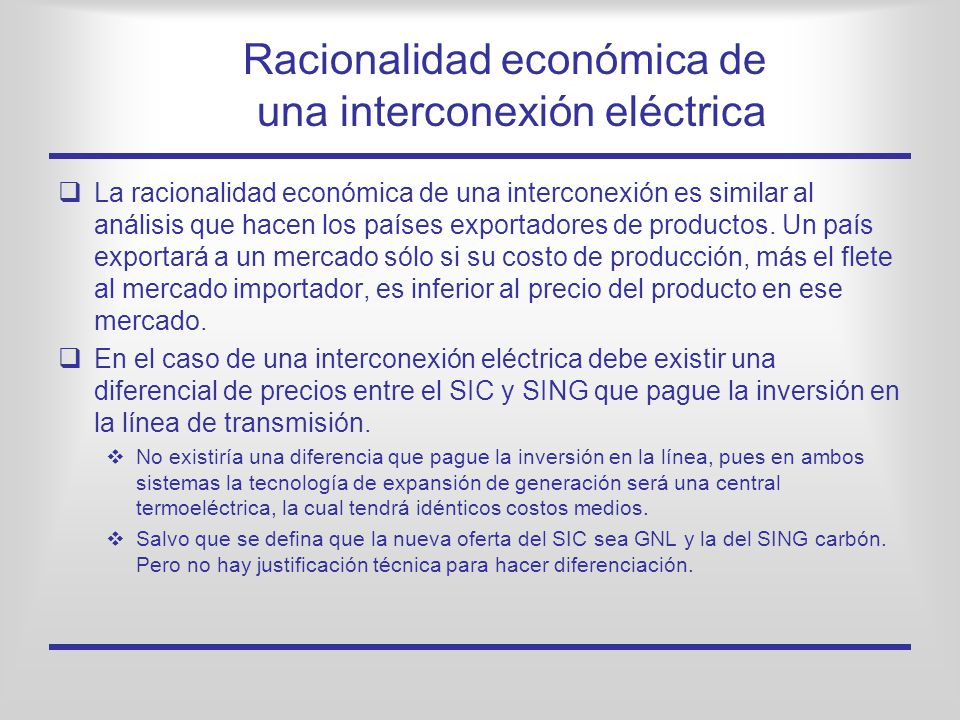 Racionalidad económica de una interconexión eléctrica

❑ La racionalidad económica de una interconexión es similar al análisis que hacen los países exportadores de productos. Un país exportará a un mercado sólo si su costo de producción, más el flete al mercado importador, es inferior al precio del producto en ese mercado.

❑ En el caso de una interconexión eléctrica debe existir una diferencial de precios entre el SIC y SING que pague la inversión en la línea de transmisión.

❖ No existiría una diferencia que pague la inversión en la línea, pues en ambos sistemas la tecnología de expansión de generación será una central termoeléctrica, la cual tendrá idénticos costos medios.

❖ Salvo que se defina que la nueva oferta del SIC sea GNL y la del SING carbón. Pero no hay justificación técnica para hacer diferenciación.